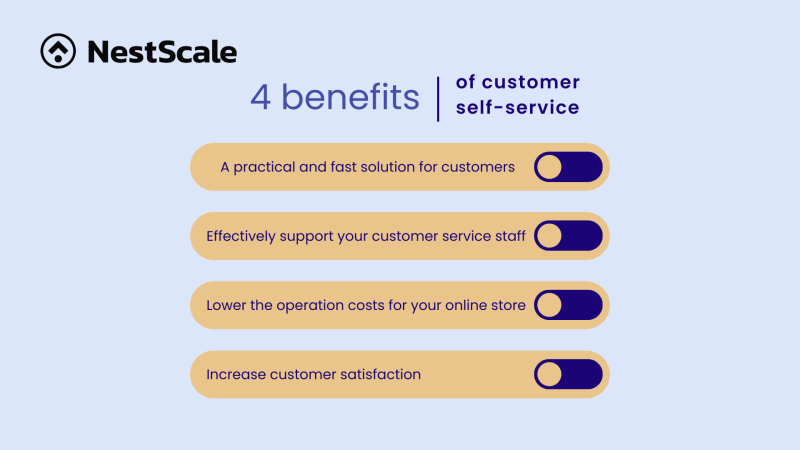 NestScale

4 benefits | of customer self-service

A practical and fast solution for customers

Effectively support your customer service staff

Lower the operation costs for your online store

Increase customer satisfaction